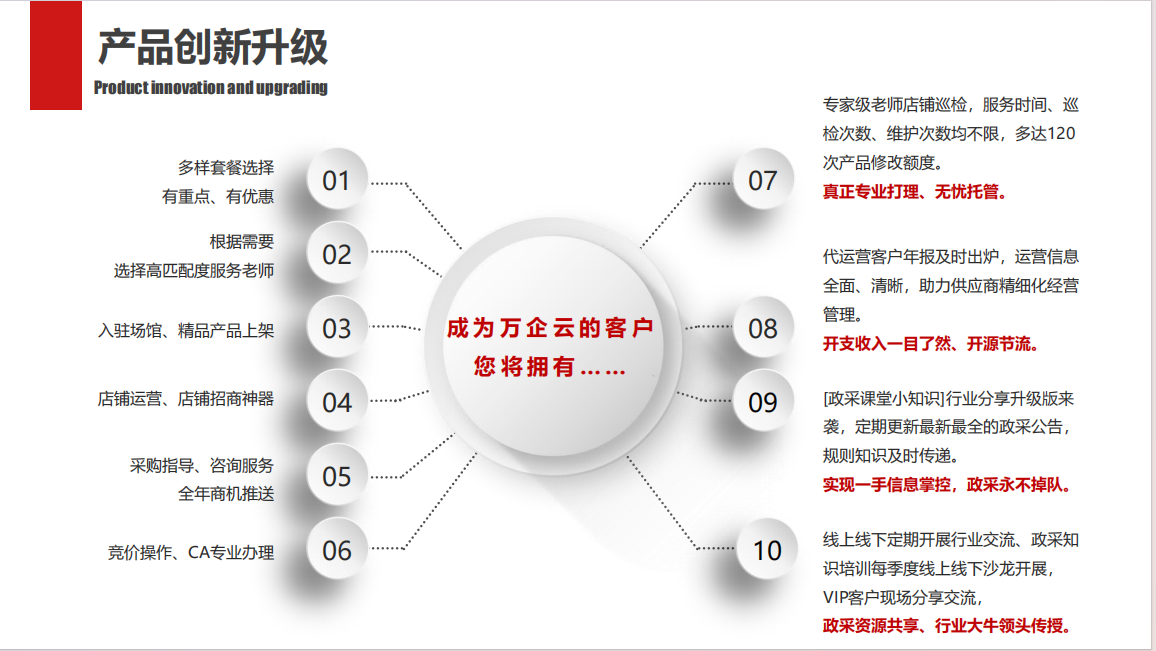 产品创新升级
Product innovation and upgrading

多样套餐选择
有重点、有优惠
01

根据需要
选择高匹配度服务老师
02

入驻场馆、精品产品上架
03

店铺运营、店铺招商神器
04

采购指导、咨询服务
全年商机推送
05

竞价操作、CA专业办理
06

成为万企云的客户
您将拥有……

07
专家级老师店铺巡检，服务时间、巡检次数、维护次数均不限，多达120次产品修改额度。
真正专业打理、无忧托管。

08
代运营客户年报及时出炉，运营信息全面、清晰，助力供应商精细化经营管理。
开支收入一目了然、开源节流。

09
[政采课堂小知识]行业分享升级版来袭，定期更新最新最全的政采公告，规则知识及时传递。
实现一手信息掌控，政采永不掉队。

10
线上线下定期开展行业交流、政采知识培训每季度线上线下沙龙开展，VIP客户现场分享交流，
政采资源共享、行业大牛领头传授。